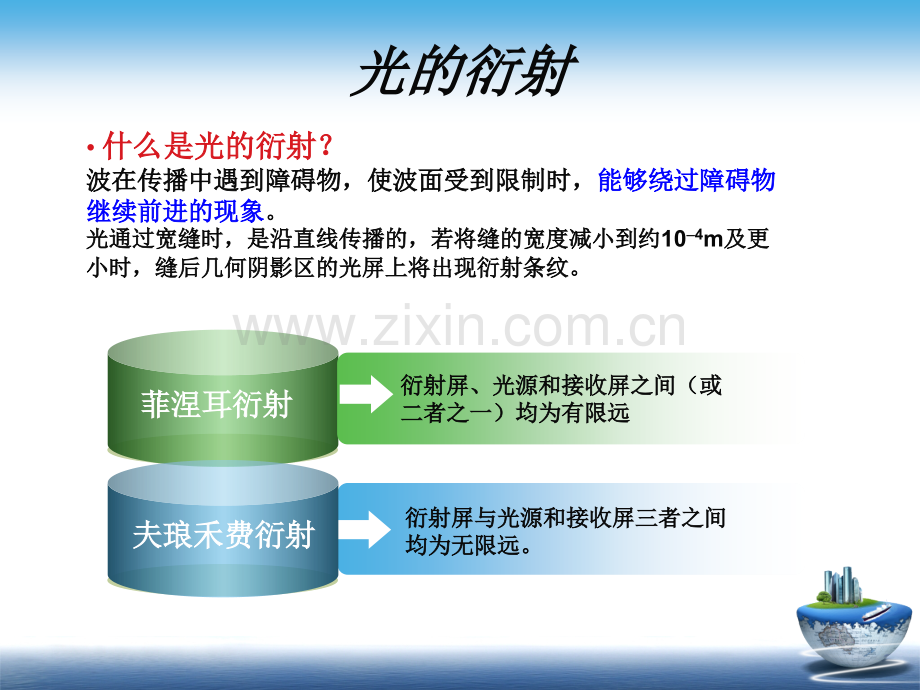 光的衍射

• 什么是光的衍射？

波在传播中遇到障碍物，使波面受到限制时，能够绕过障碍物继续前进的现象。

光通过宽缝时，是沿直线传播的，若将缝的宽度减小到约$10^{-4}$m及更小时，缝后几何阴影区的光屏上将出现衍射条纹。

www.zixin.com.cn

菲涅耳衍射

衍射屏、光源和接收屏之间（或二者之一）均为有限远

夫琅禾费衍射

衍射屏与光源和接收屏三者之间均为无限远。